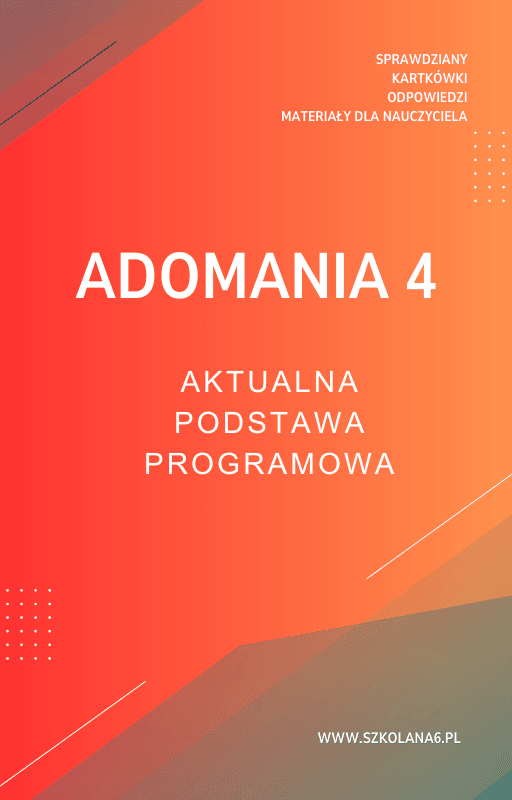 SPRAWDZIANY
KARTKÓWKI
ODPOWIEDZI
MATERIAŁY DLA NAUCZYCIELA

ADOMANIA 4

AKTUALNA
PODSTAWA
PROGRAMOWA

WWW.SZKOLANA6.PL